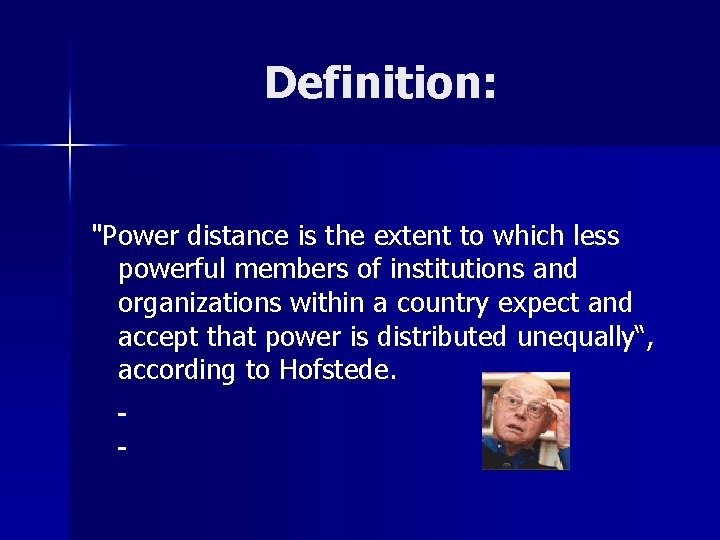 Definition:

"Power distance is the extent to which less powerful members of institutions and organizations within a country expect and accept that power is distributed unequally“, according to Hofstede.

-

-